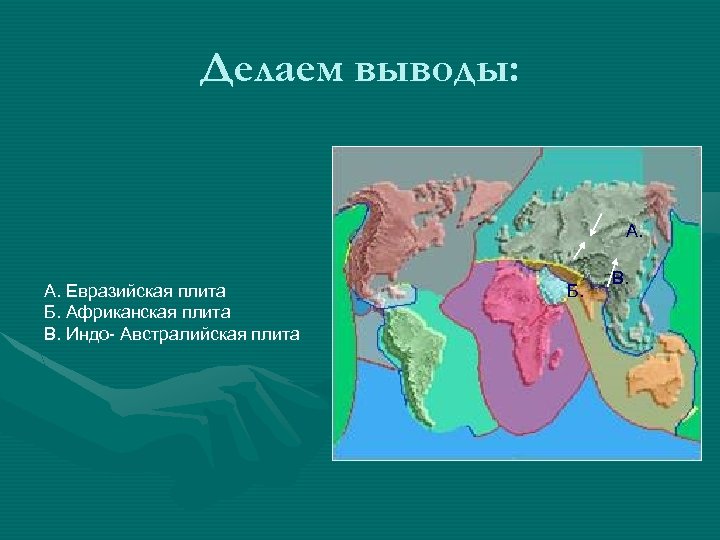 Делаем выводы:

А. Евразийская плита
Б. Африканская плита
В. Индо- Австралийская плита

А.
Б.
В.